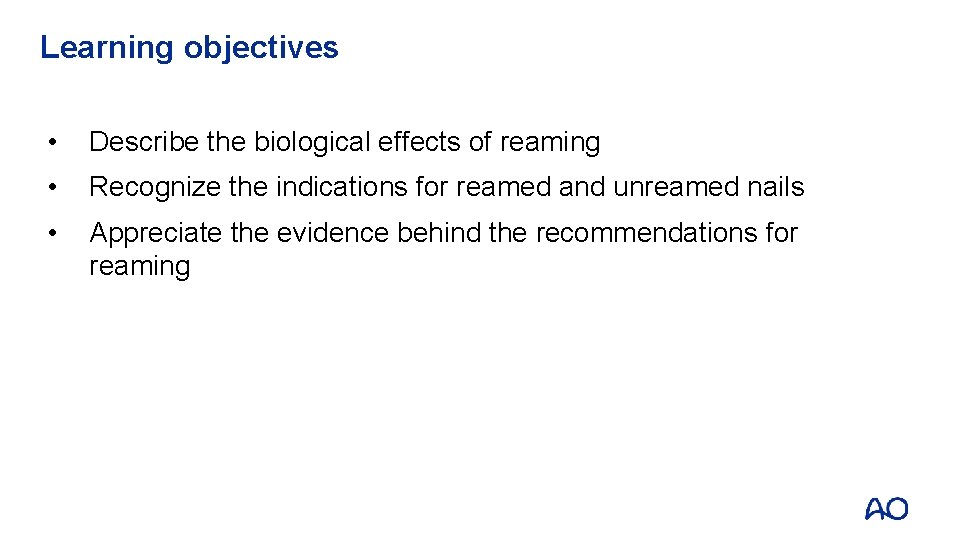 Learning objectives

• Describe the biological effects of reaming

• Recognize the indications for reamed and unreamed nails

• Appreciate the evidence behind the recommendations for reaming

AO